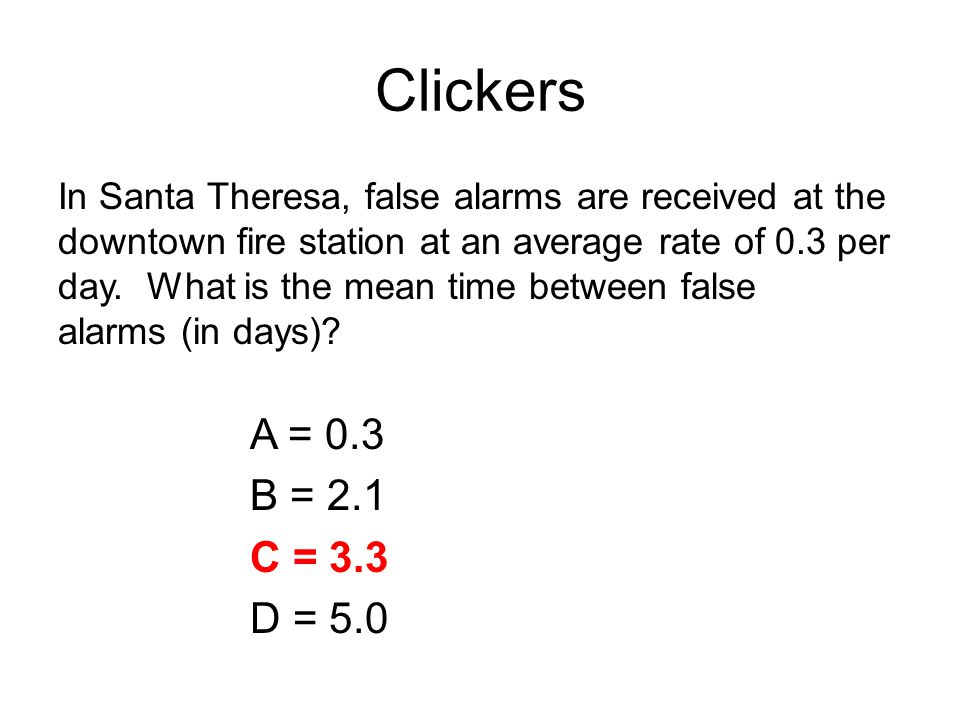 Clickers

In Santa Theresa, false alarms are received at the downtown fire station at an average rate of 0.3 per day. What is the mean time between false alarms (in days)?

A = 0.3
B = 2.1
C = 3.3
D = 5.0